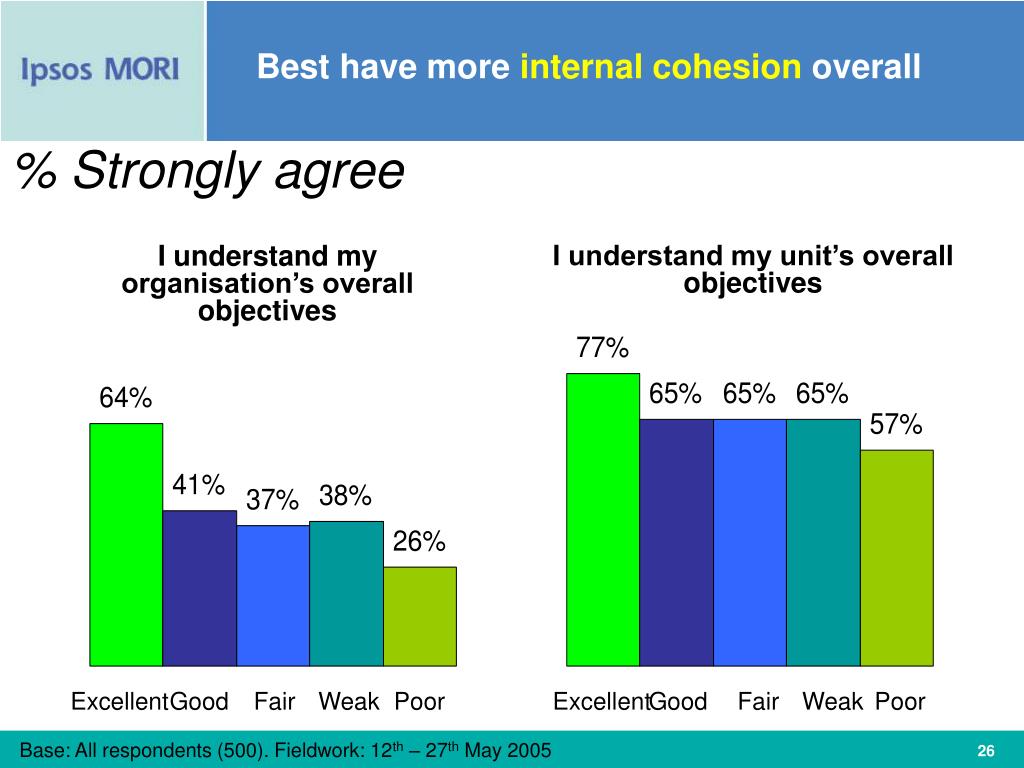 Ipsos MORI

Best have more internal cohesion overall

% Strongly agree

I understand my organisation's overall objectives

64%
41%
37%
38%
26%

Excellent Good Fair Weak Poor

I understand my unit's overall objectives

77%
65% 65% 65%
57%

Excellent Good Fair Weak Poor

Base: All respondents (500). Fieldwork: 12$^{th}$ – 27$^{th}$ May 2005

26